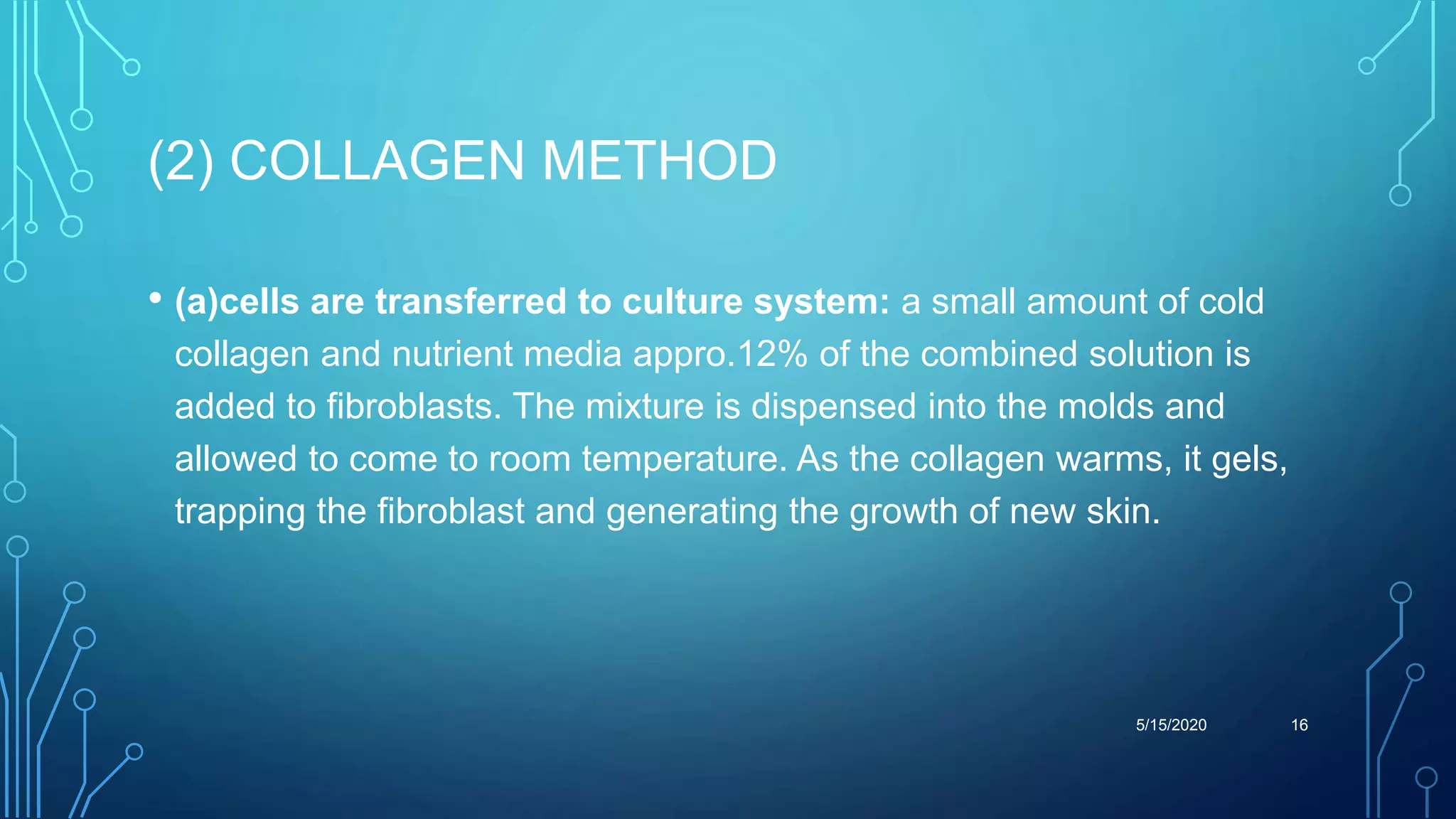 (2) COLLAGEN METHOD

• (a)cells are transferred to culture system: a small amount of cold collagen and nutrient media appro.12% of the combined solution is added to fibroblasts. The mixture is dispensed into the molds and allowed to come to room temperature. As the collagen warms, it gels, trapping the fibroblast and generating the growth of new skin.

5/15/2020 16